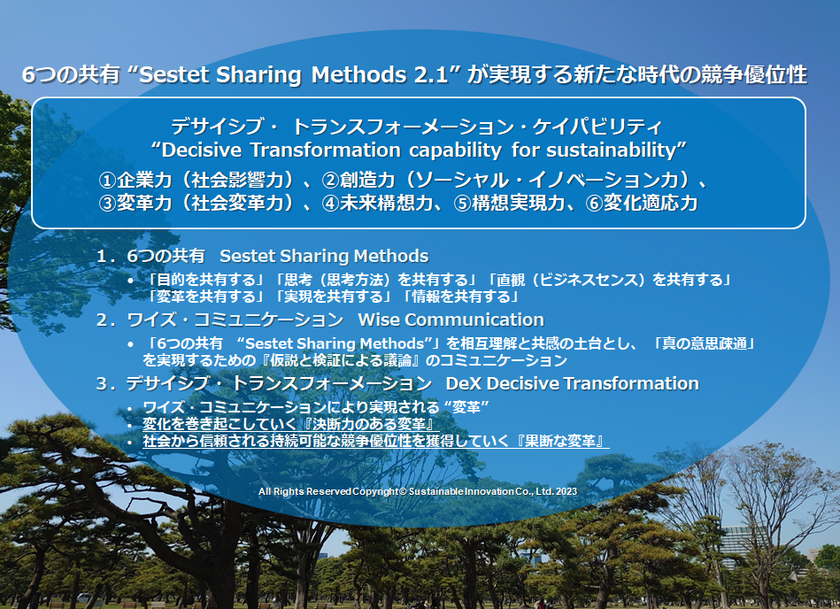 6つの共有 “Sestet Sharing Methods 2.1” が実現する新たな時代の競争優位性

デサイシブ・ トランスフォーメーション・ケイパビリティ
“Decisive Transformation capability for sustainability”
①企業力（社会影響力）、②創造力（ソーシャル・イノベーション力）、③変革力（社会変革力）、④未来構想力、⑤構想実現力、⑥変化適応力

1．6つの共有 Sestet Sharing Methods
• 「目的を共有する」「思考（思考方法）を共有する」「直観（ビジネスセンス）を共有する」「変革を共有する」「実現を共有する」「情報を共有する」

2．ワイズ・コミュニケーション Wise Communication
• 「6つの共有 “Sestet Sharing Methods”」を相互理解と共感の土台とし、「真の意思疎通」を実現するための『仮説と検証による議論』のコミュニケーション

3．デサイシブ・トランスフォーメーション DeX Decisive Transformation
• ワイズ・コミュニケーションにより実現される “変革”
• 変化を巻き起こしていく『決断力のある変革』
• 社会から信頼される持続可能な競争優位性を獲得していく『果断な変革』

All Rights Reserved Copyright © Sustainable Innovation Co., Ltd. 2023